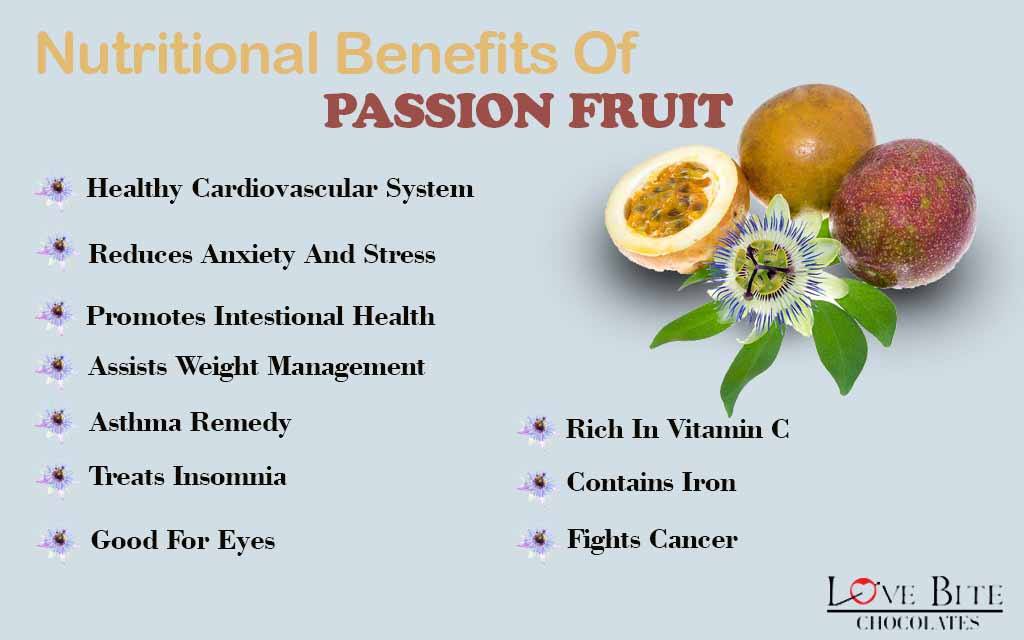 Nutritional Benefits Of
PASSION FRUIT

Healthy Cardiovascular System

Reduces Anxiety And Stress

Promotes Intestional Health

Assists Weight Management

Asthma Remedy

Treats Insomnia

Good For Eyes

Rich In Vitamin C

Contains Iron

Fights Cancer

LOVE BITE
CHOCOLATES